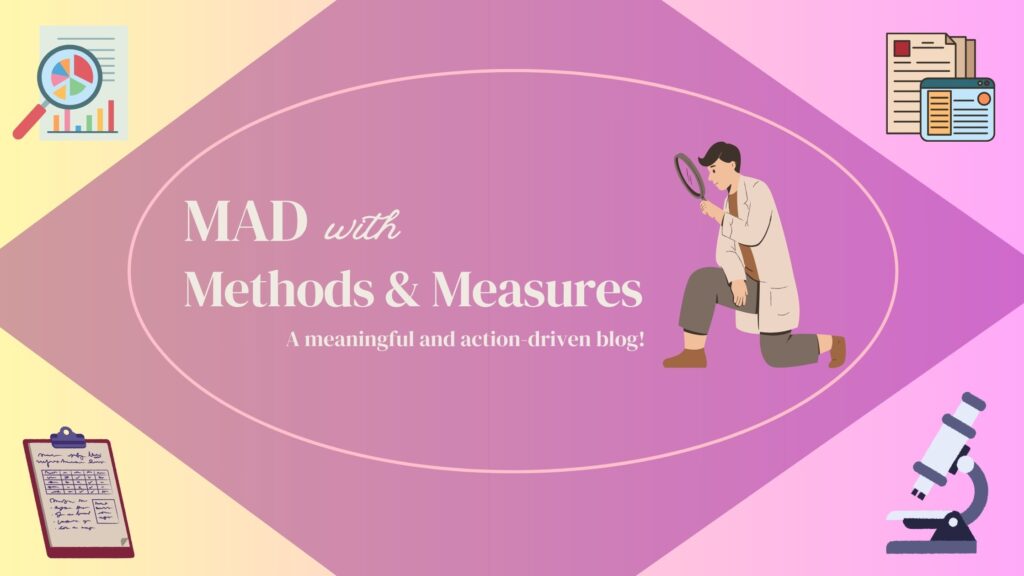 MAD with
Methods & Measures

A meaningful and action-driven blog!